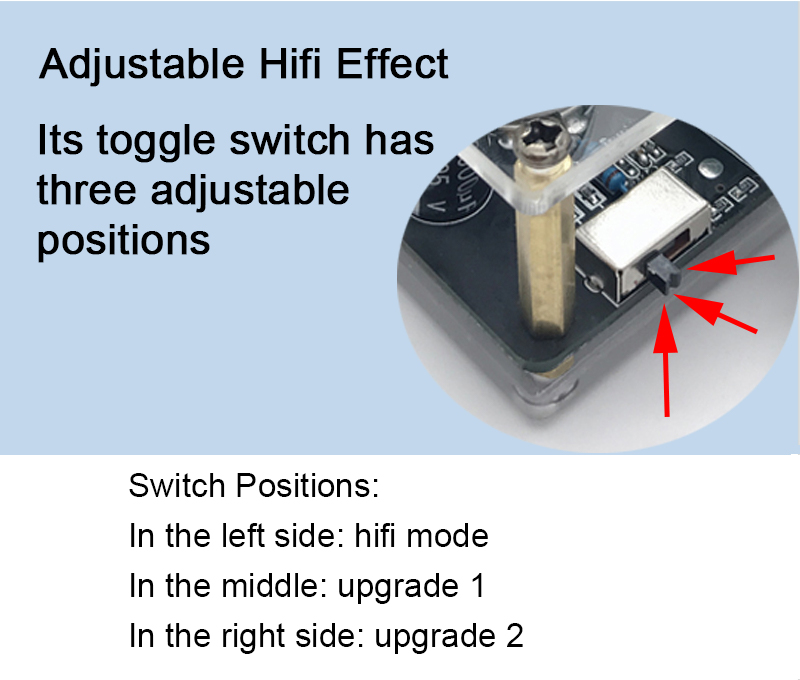 Adjustable Hifi Effect

Its toggle switch has three adjustable positions

Switch Positions:
In the left side: hifi mode
In the middle: upgrade 1
In the right side: upgrade 2